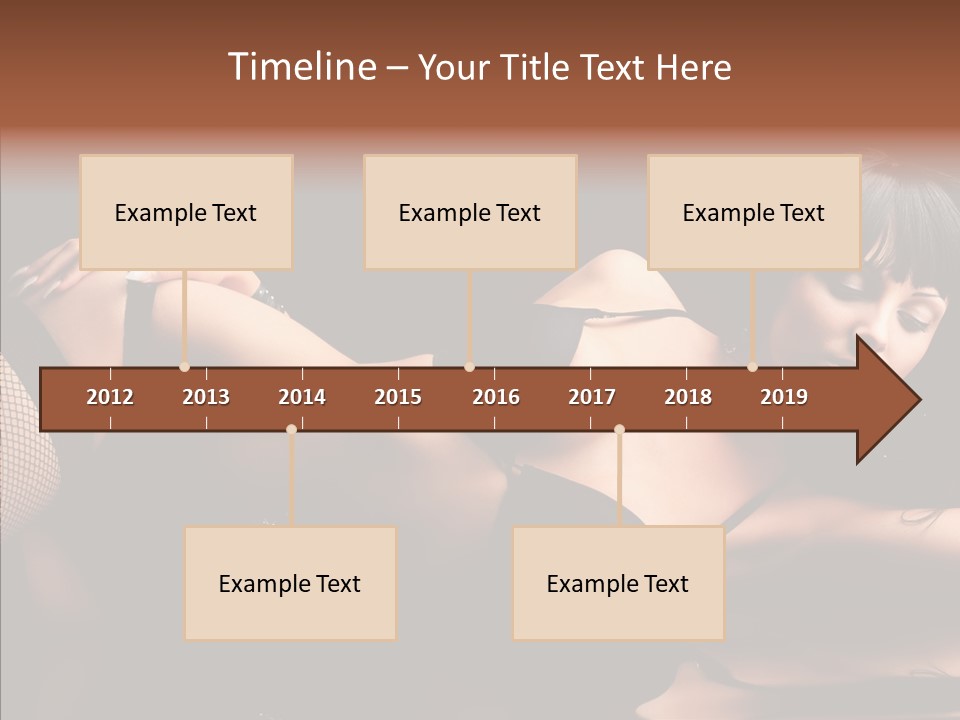 Timeline – Your Title Text Here

Example Text

Example Text

Example Text

2012 2013 2014 2015 2016 2017 2018 2019

Example Text

Example Text